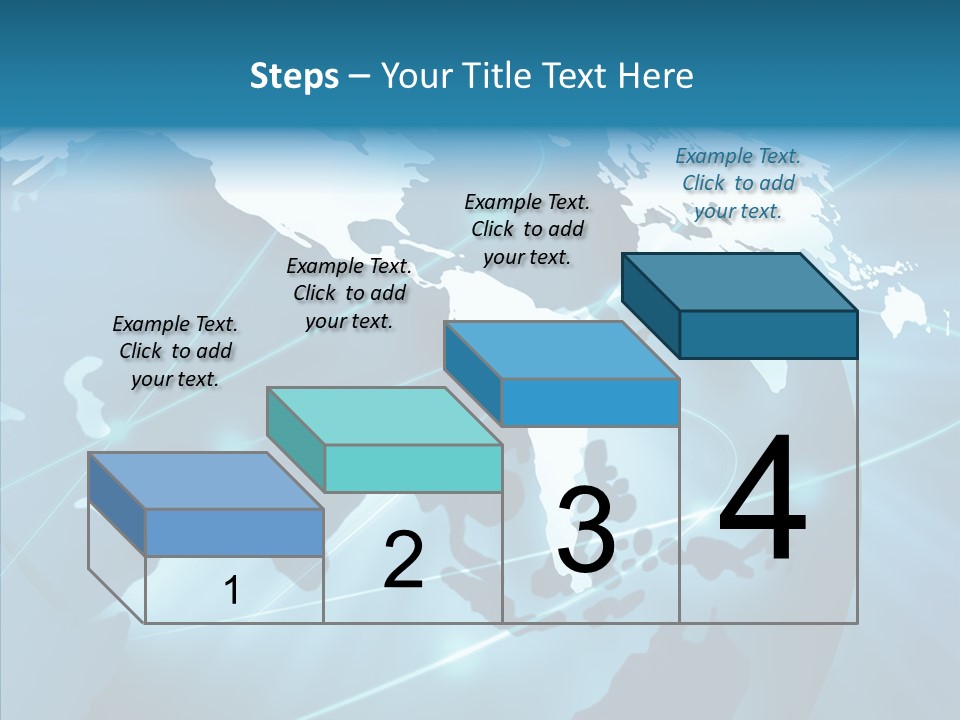 Steps – Your Title Text Here

Example Text. Click to add your text.

Example Text. Click to add your text.

Example Text. Click to add your text.

Example Text. Click to add your text.

1

2

3

4